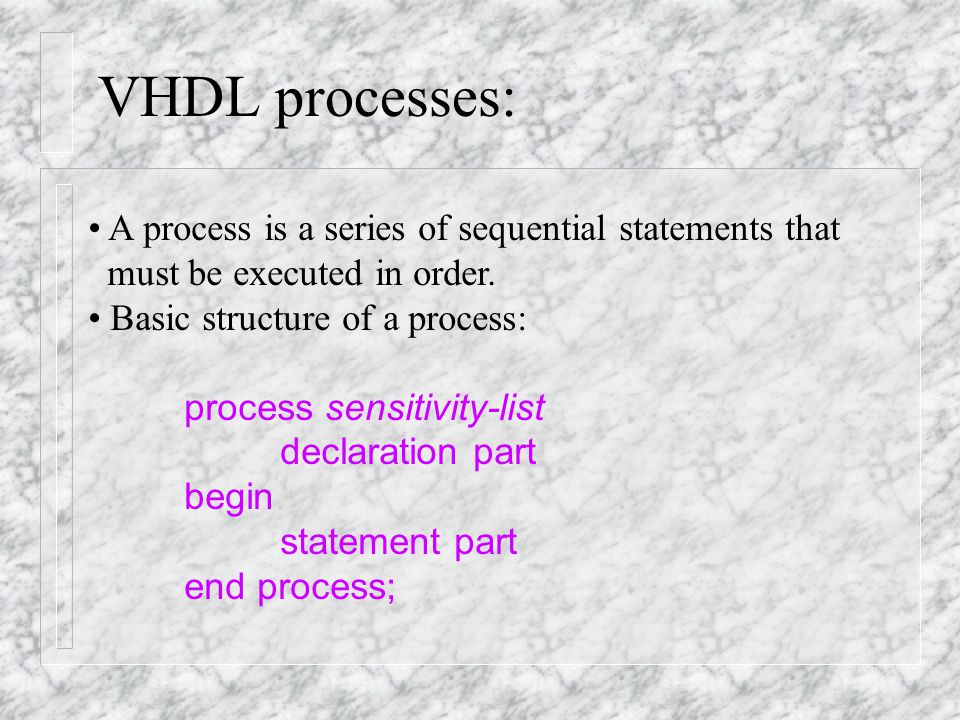 VHDL processes:

• A process is a series of sequential statements that must be executed in order.
• Basic structure of a process:

process sensitivity-list
declaration part
begin
statement part
end process;